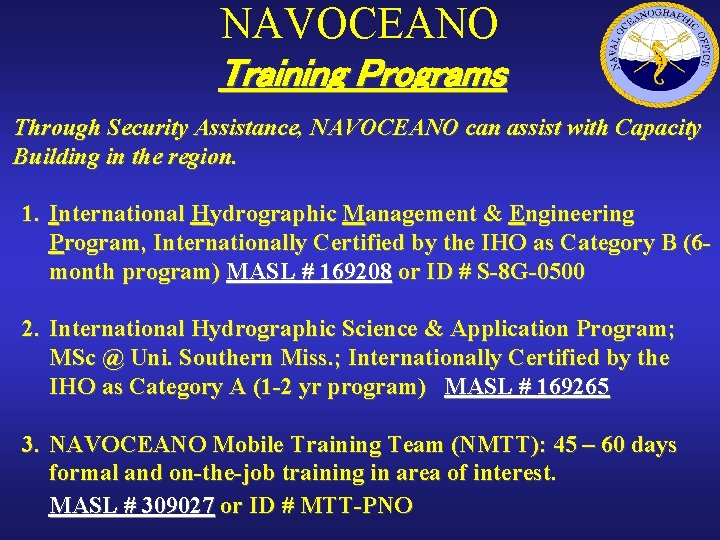 NAVOCEANO

Training Programs

NAVAL OCEANOGRAPHIC OFFICE

Through Security Assistance, NAVOCEANO can assist with Capacity Building in the region.

1. International Hydrographic Management & Engineering Program, Internationally Certified by the IHO as Category B (6-month program) MASL # 169208 or ID # S-8G-0500

2. International Hydrographic Science & Application Program; MSc @ Uni. Southern Miss.; Internationally Certified by the IHO as Category A (1-2 yr program) MASL # 169265

3. NAVOCEANO Mobile Training Team (NMTT): 45 – 60 days formal and on-the-job training in area of interest. MASL # 309027 or ID # MTT-PNO